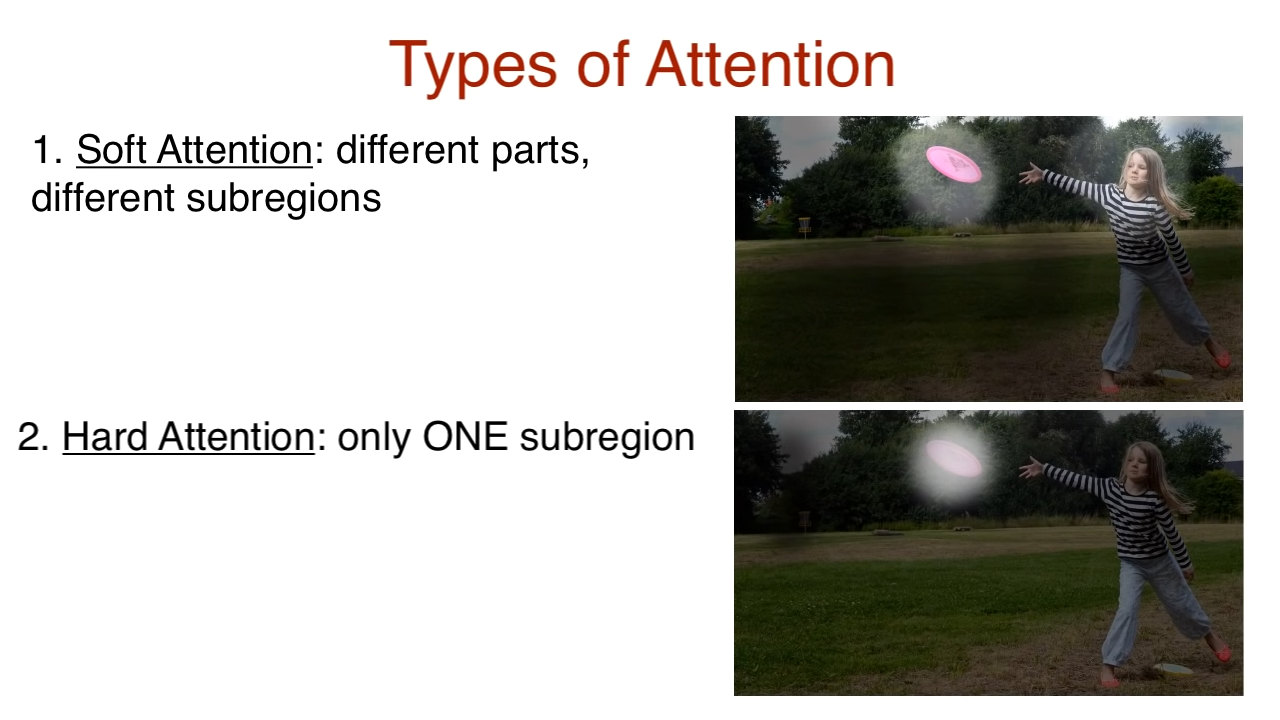 Types of Attention

1. Soft Attention: different parts, different subregions

2. Hard Attention: only ONE subregion